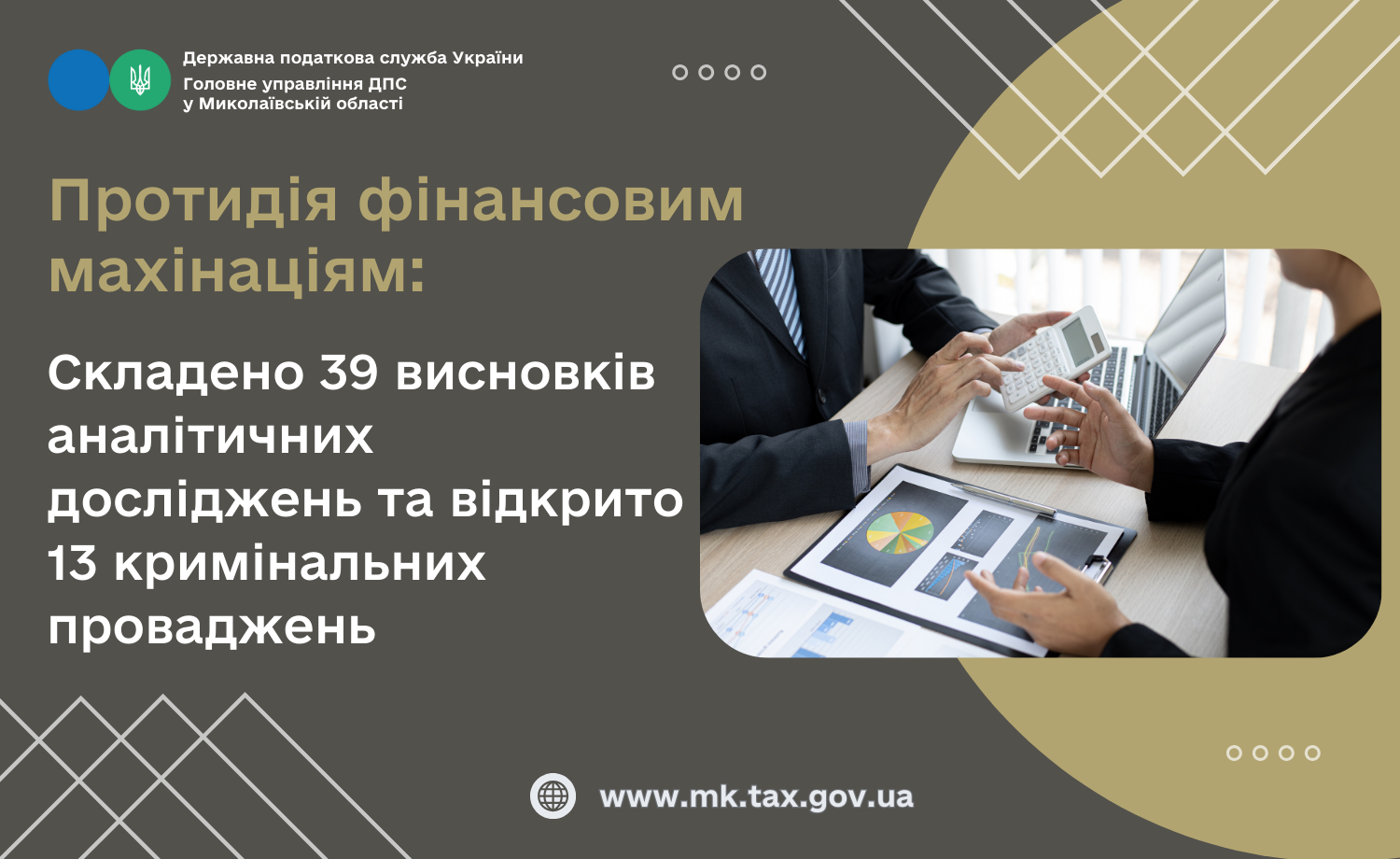 Державна податкова служба України
Головне управління ДПС
у Миколаївській області

Протидія фінансовим махінаціям:

Складено 39 висновків аналітичних досліджень та відкрито 13 кримінальних проваджень

www.mk.tax.gov.ua